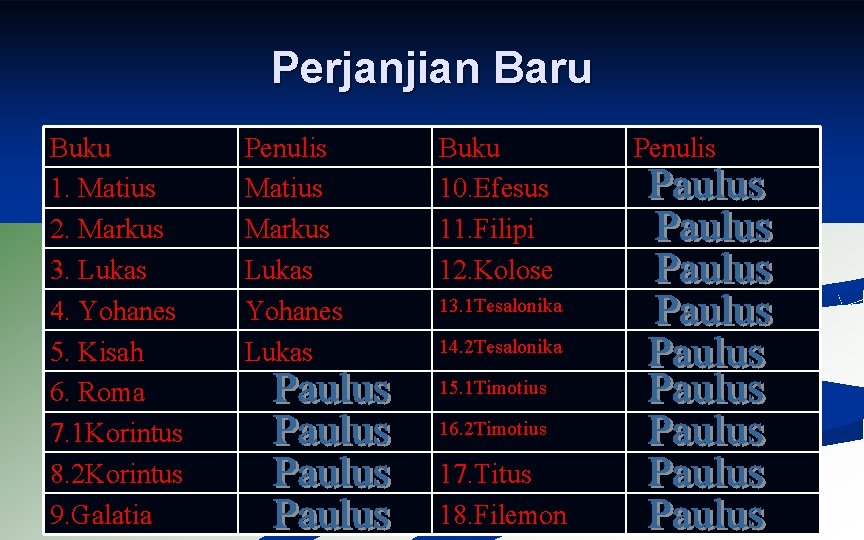 Perjanjian Baru

| Buku | Penulis | Buku | Penulis |
|---|---|---|---|
| 1. Matius | Matius | 10.Efesus | Paulus |
| 2. Markus | Markus | 11.Filipi | Paulus |
| 3. Lukas | Lukas | 12.Kolose | Paulus |
| 4. Yohanes | Yohanes | 13.1Tesalonika | Paulus |
| 5. Kisah | Lukas | 14.2Tesalonika | Paulus |
| 6. Roma | Paulus | 15.1Timotius | Paulus |
| 7.1Korintus | Paulus | 16.2Timotius | Paulus |
| 8.2Korintus | Paulus | 17.Titus | Paulus |
| 9.Galatia | Paulus | 18.Filemon | Paulus |